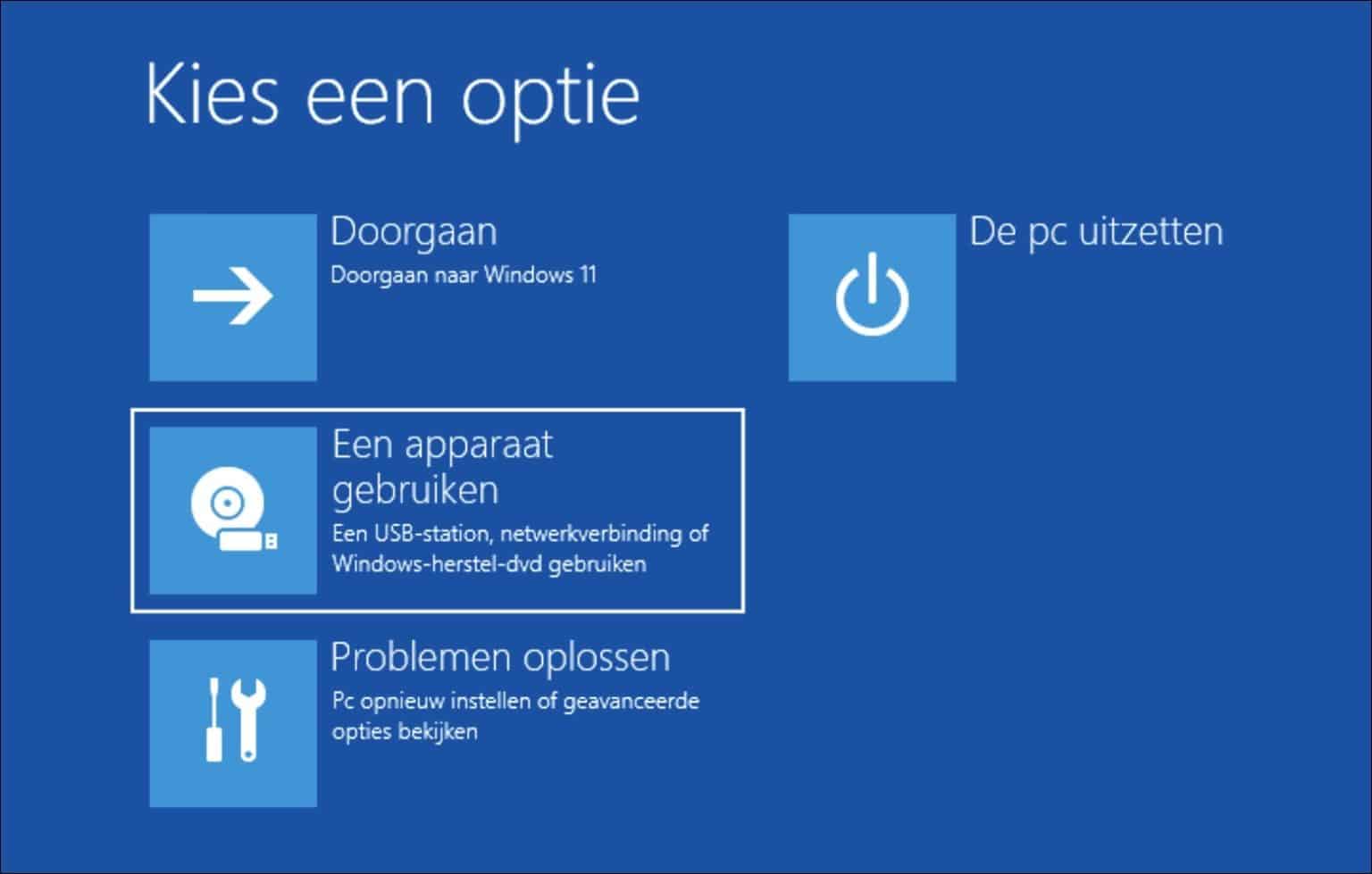 Kies een optie

Doorgaan
Doorgaan naar Windows 11

Een apparaat gebruiken
Een USB-station, netwerkverbinding of Windows-herstel-dvd gebruiken

Problemen oplossen
Pc opnieuw instellen of geavanceerde opties bekijken

De pc uitzetten